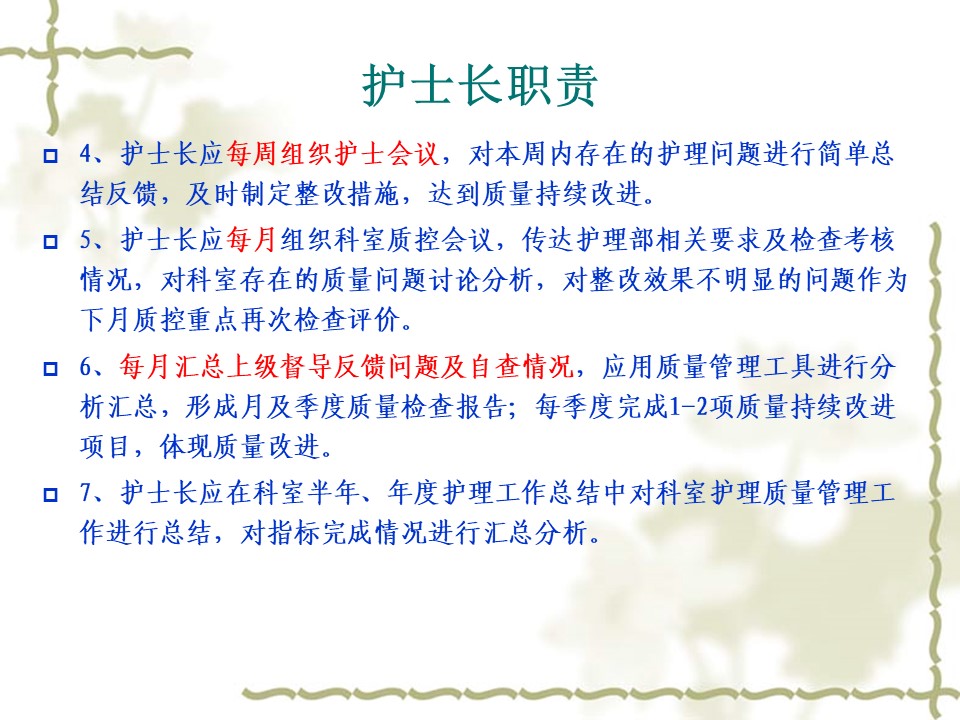 护士长职责

4、护士长应每周组织护士会议，对本周内存在的护理问题进行简单总结反馈，及时制定整改措施，达到质量持续改进。

5、护士长应每月组织科室质控会议，传达护理部相关要求及检查考核情况，对科室存在的质量问题讨论分析，对整改效果不明显的问题作为下月质控重点再次检查评价。

6、每月汇总上级督导反馈问题及自查情况，应用质量管理工具进行分析汇总，形成月及季度质量检查报告；每季度完成1-2项质量持续改进项目，体现质量改进。

7、护士长应在科室半年、年度护理工作总结中对科室护理质量管理工作进行总结，对指标完成情况进行汇总分析。